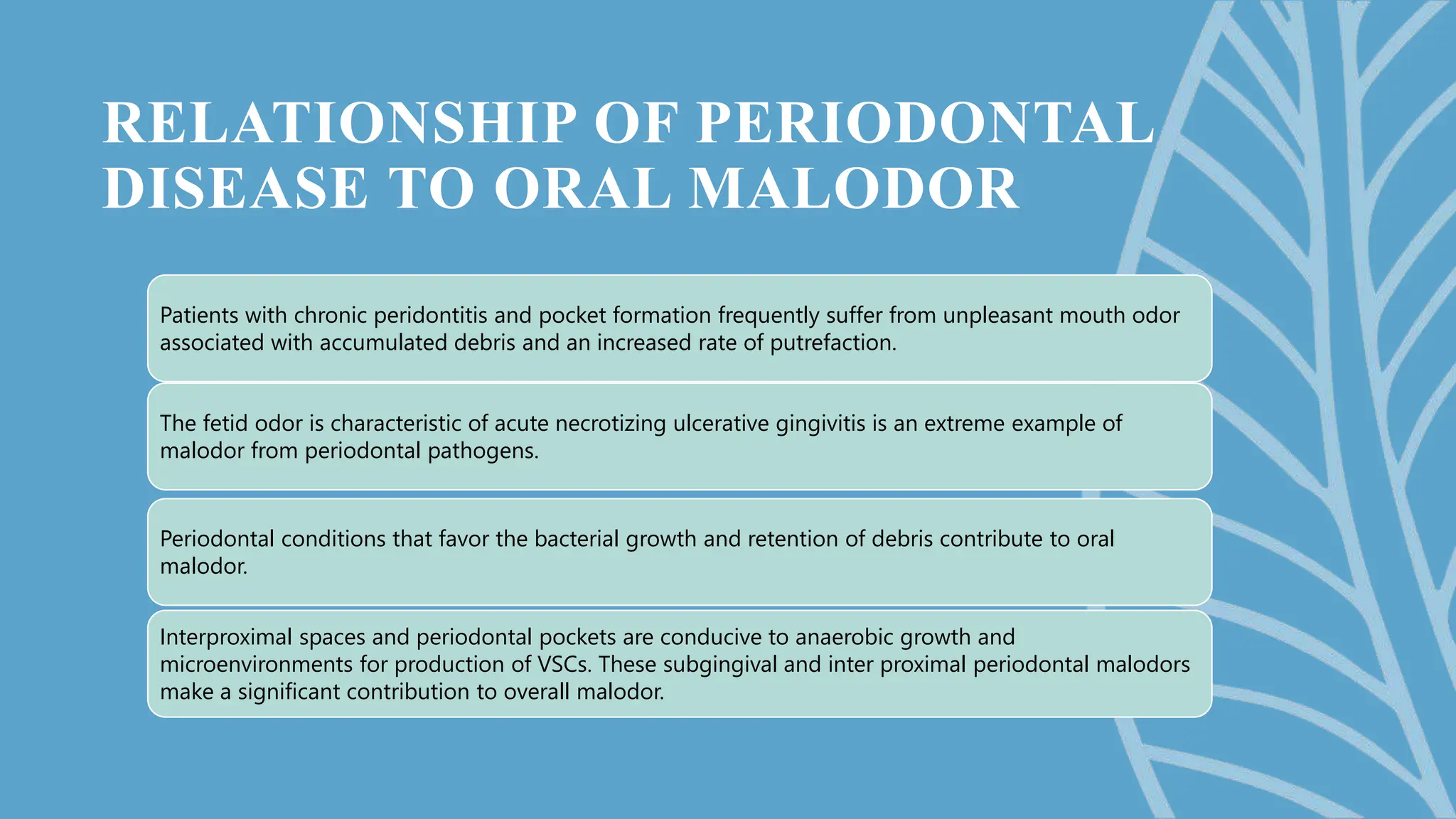 RELATIONSHIP OF PERIODONTAL DISEASE TO ORAL MALODOR

Patients with chronic peridontitis and pocket formation frequently suffer from unpleasant mouth odor associated with accumulated debris and an increased rate of putrefaction.

The fetid odor is characteristic of acute necrotizing ulcerative gingivitis is an extreme example of malodor from periodontal pathogens.

Periodontal conditions that favor the bacterial growth and retention of debris contribute to oral malodor.

Interproximal spaces and periodontal pockets are conducive to anaerobic growth and microenvironments for production of VSCs. These subgingival and inter proximal periodontal malodors make a significant contribution to overall malodor.